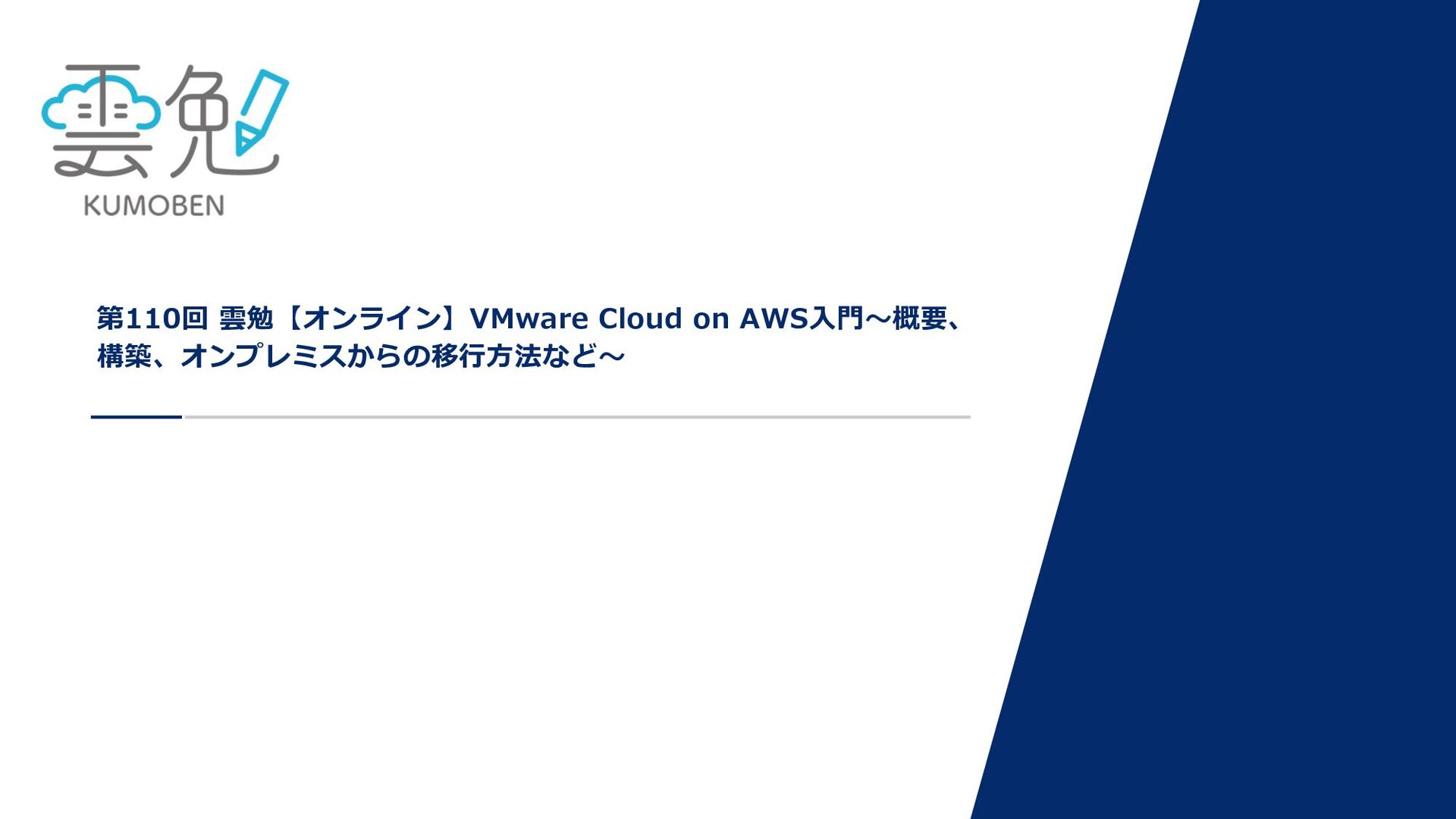 雲勉

KUMOBEN

第110回 雲勉【オンライン】VMware Cloud on AWS入門～概要、構築、オンプレミスからの移行方法など～